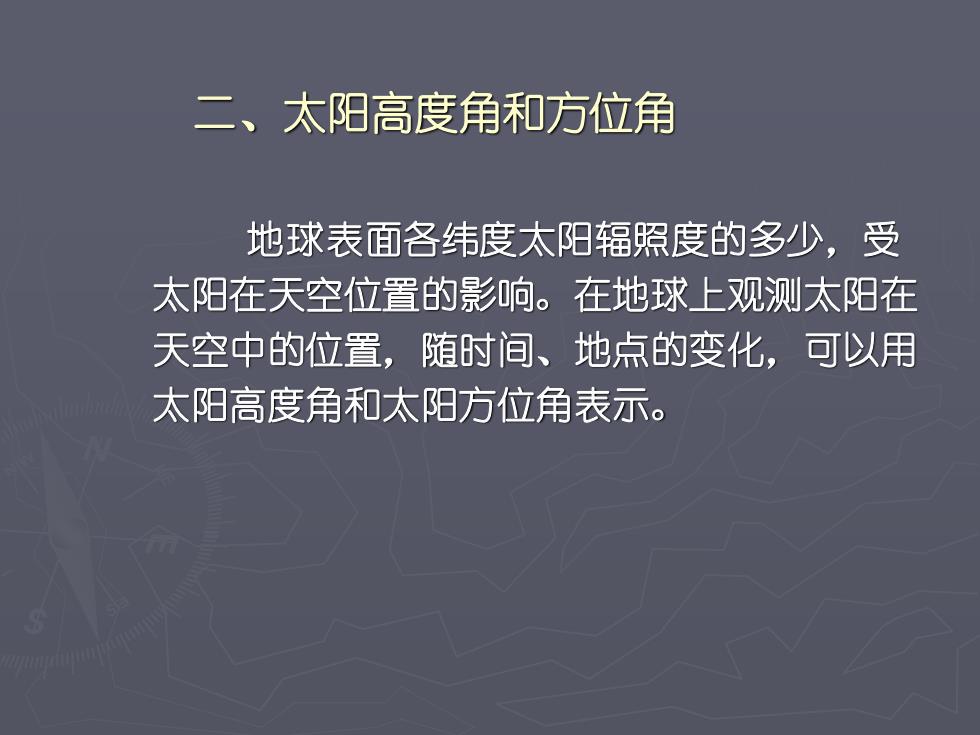 二、太阳高度角和方位角

地球表面各纬度太阳辐照度的多少，受太阳在天空位置的影响。在地球上观测太阳在天空中的位置，随时间、地点的变化，可以用太阳高度角和太阳方位角表示。